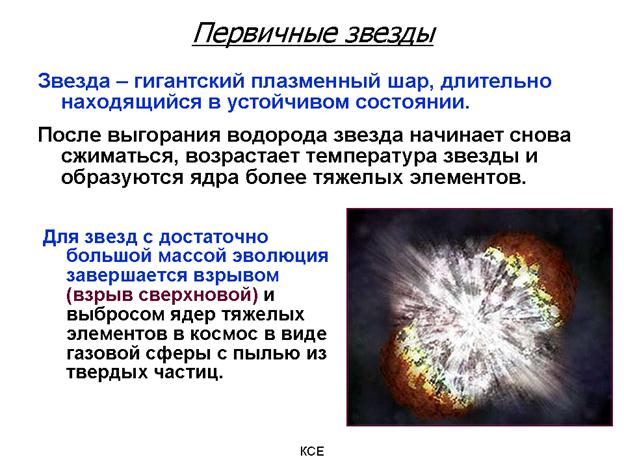 Первичные звезды

Звезда – гигантский плазменный шар, длительно находящийся в устойчивом состоянии.

После выгорания водорода звезда начинает снова сжиматься, возрастает температура звезды и образуются ядра более тяжелых элементов.

Для звезд с достаточно большой массой эволюция завершается взрывом (взрыв сверхновой) и выбросом ядер тяжелых элементов в космос в виде газовой сферы с пылью из твердых частиц.

КСЕ